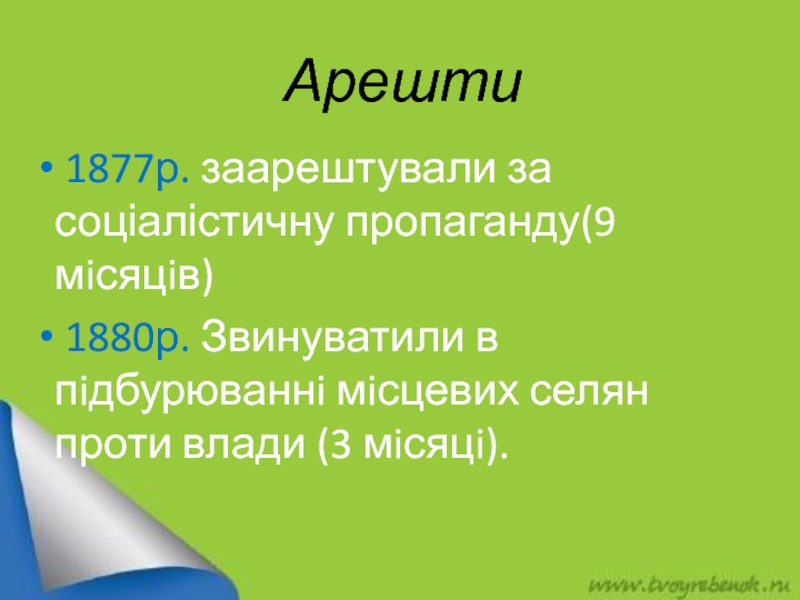 Арешти

• 1877р. заарештували за соціалістичну пропаганду(9 місяців)

• 1880р. Звинуватили в підбурюванні місцевих селян проти влади (3 місяці).

www.tvoyrebenok.ru